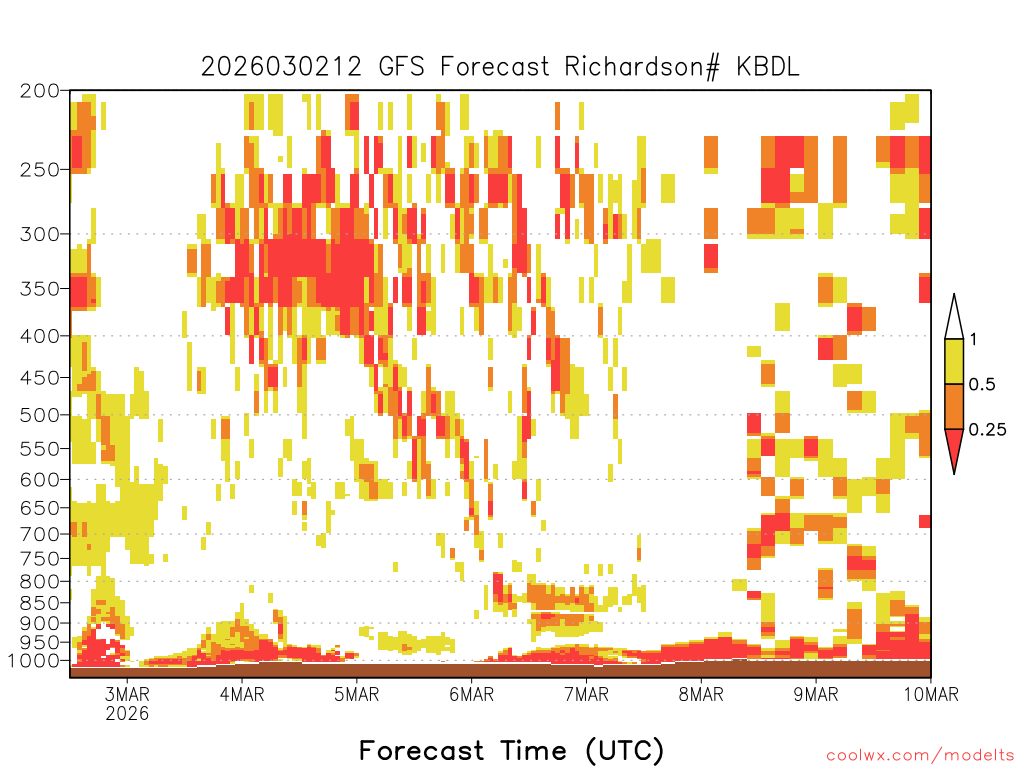 2026030212 GFS Forecast Richardson# KBDL

200
250
300
350
400
450
500
550
600
650
700
750
800
850
900
950
1000

1
0.5
0.25

3MAR
2026
4MAR
5MAR
6MAR
7MAR
8MAR
9MAR
10MAR

Forecast Time (UTC)

coolwx.com/modelts